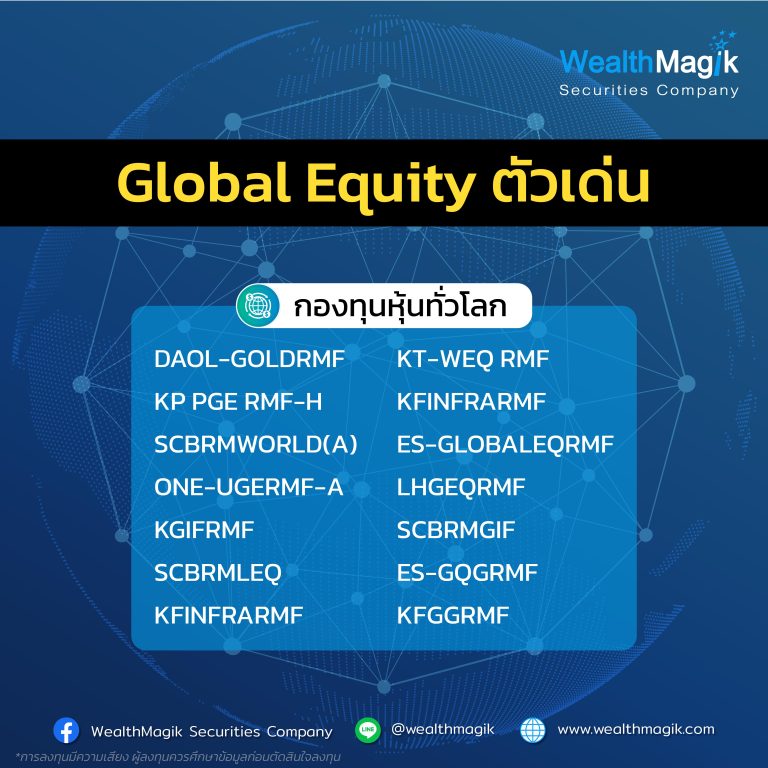 WealthMagik
Securities Company

Global Equity ตัวเด่น

กองทุนหุ้นทั่วโลก

DAOL-GOLDRMF
KP PGE RMF-H
SCBRMWORLD(A)
ONE-UGERMF-A
KGIFRMF
SCBRMLEQ
KFINFRARMF

KT-WEQ RMF
KFINFRARMF
ES-GLOBALEQRMF
LHGEQRMF
SCBRMGIF
ES-GQGRMF
KFGGRMF

WealthMagik Securities Company
LINE @wealthmagik
www.wealthmagik.com

*การลงทุนมีความเสี่ยง ผู้ลงทุนควรศึกษาข้อมูลก่อนตัดสินใจลงทุน